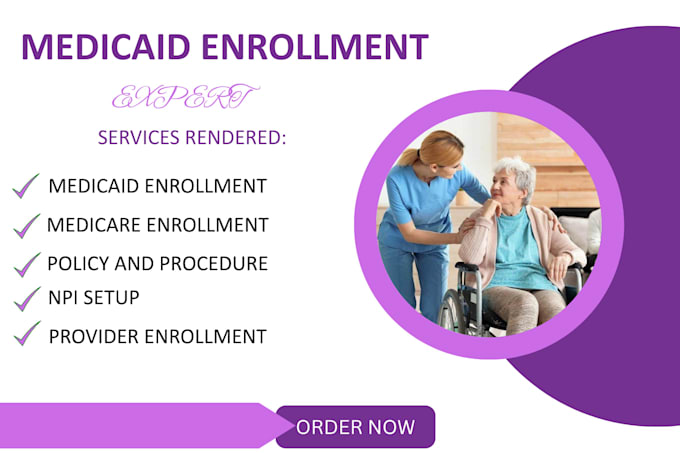 MEDICAID ENROLLMENT

EXPERT

SERVICES RENDERED:

MEDICAID ENROLLMENT

MEDICARE ENROLLMENT

POLICY AND PROCEDURE

NPI SETUP

PROVIDER ENROLLMENT

ORDER NOW